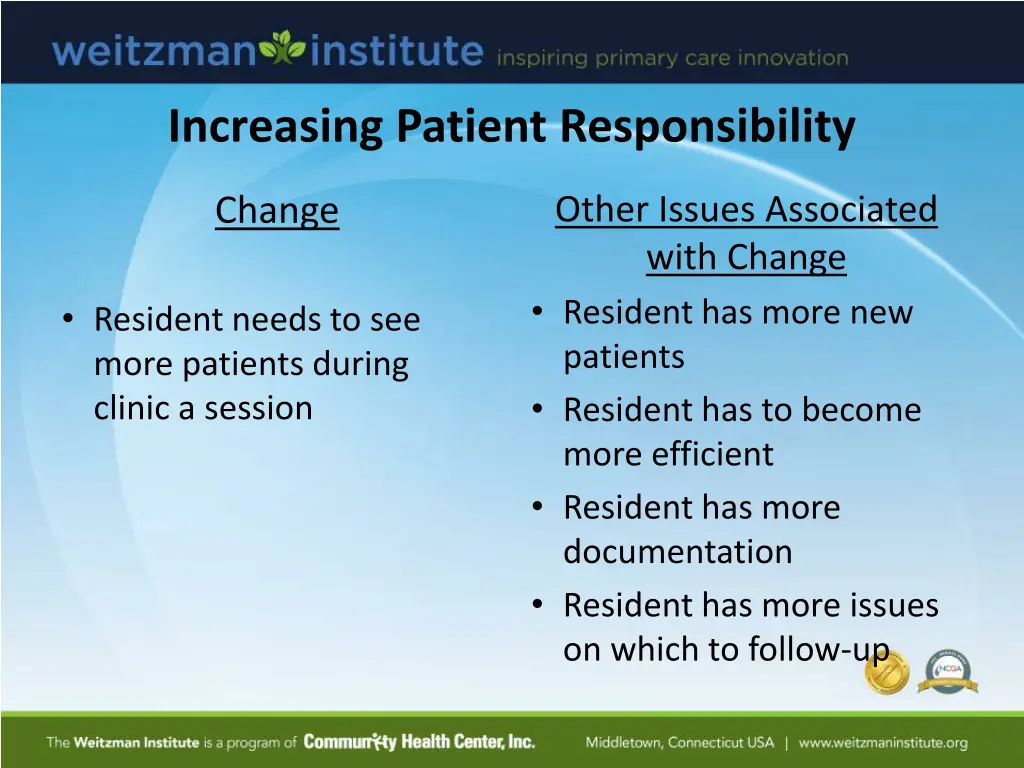 weitzman institute inspiring primary care innovation

Increasing Patient Responsibility

Change

• Resident needs to see more patients during clinic a session

Other Issues Associated with Change

• Resident has more new patients
• Resident has to become more efficient
• Resident has more documentation
• Resident has more issues on which to follow-up

NCQA

The Weitzman Institute is a program of Community Health Center, Inc. Middletown, Connecticut USA | www.weitzmaninstitute.org